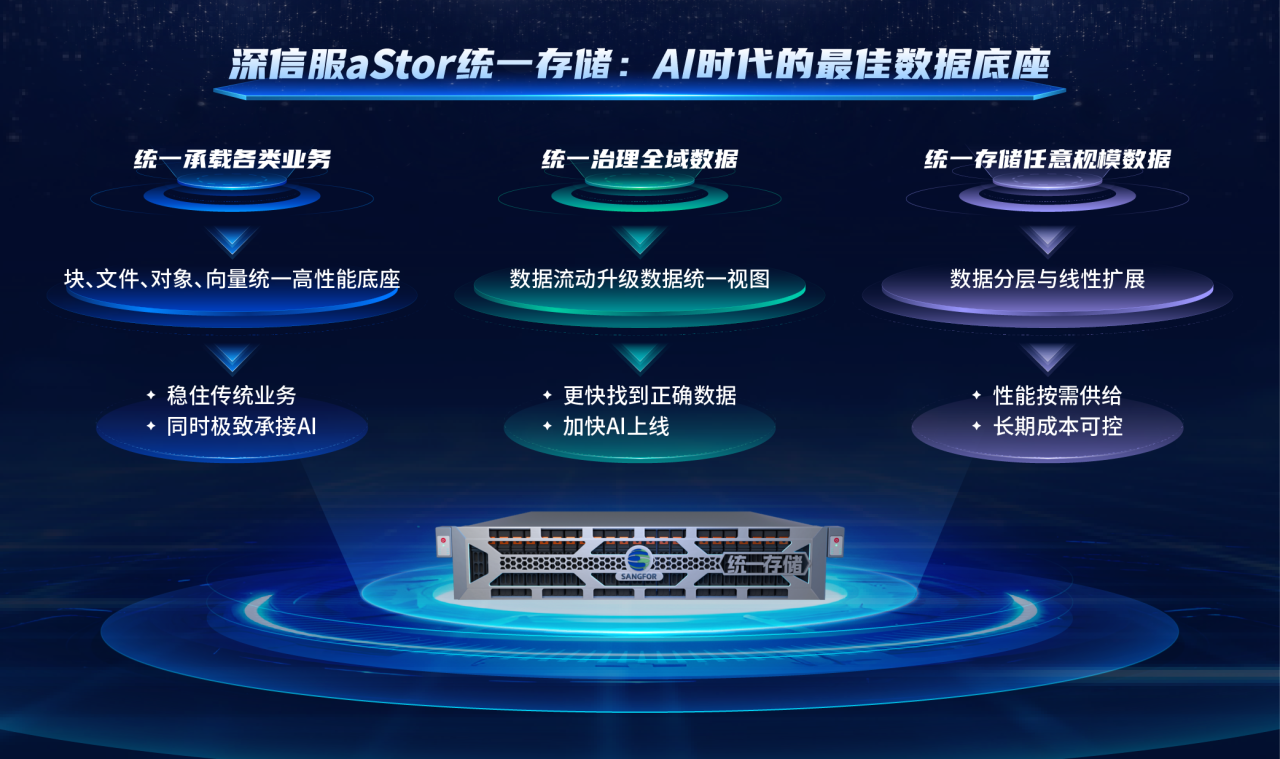 深信服aStor统一存储：AI时代的最佳数据底座

统一承载各类业务

块、文件、对象、向量统一高性能底座

✦ 稳住传统业务
✦ 同时极致承接AI

统一治理全域数据

数据流动升级数据统一视图

✦ 更快找到正确数据
✦ 加快AI上线

统一存储任意规模数据

数据分层与线性扩展

✦ 性能按需供给
✦ 长期成本可控

SANGFOR
统一存储